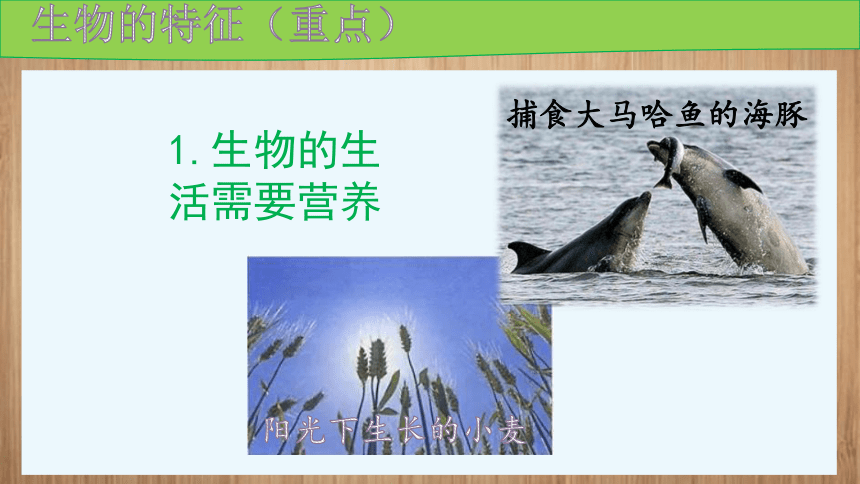 生物的特征（重点）

1. 生物的生活需要营养

捕食大马哈鱼的海豚

阳光下生长的小麦